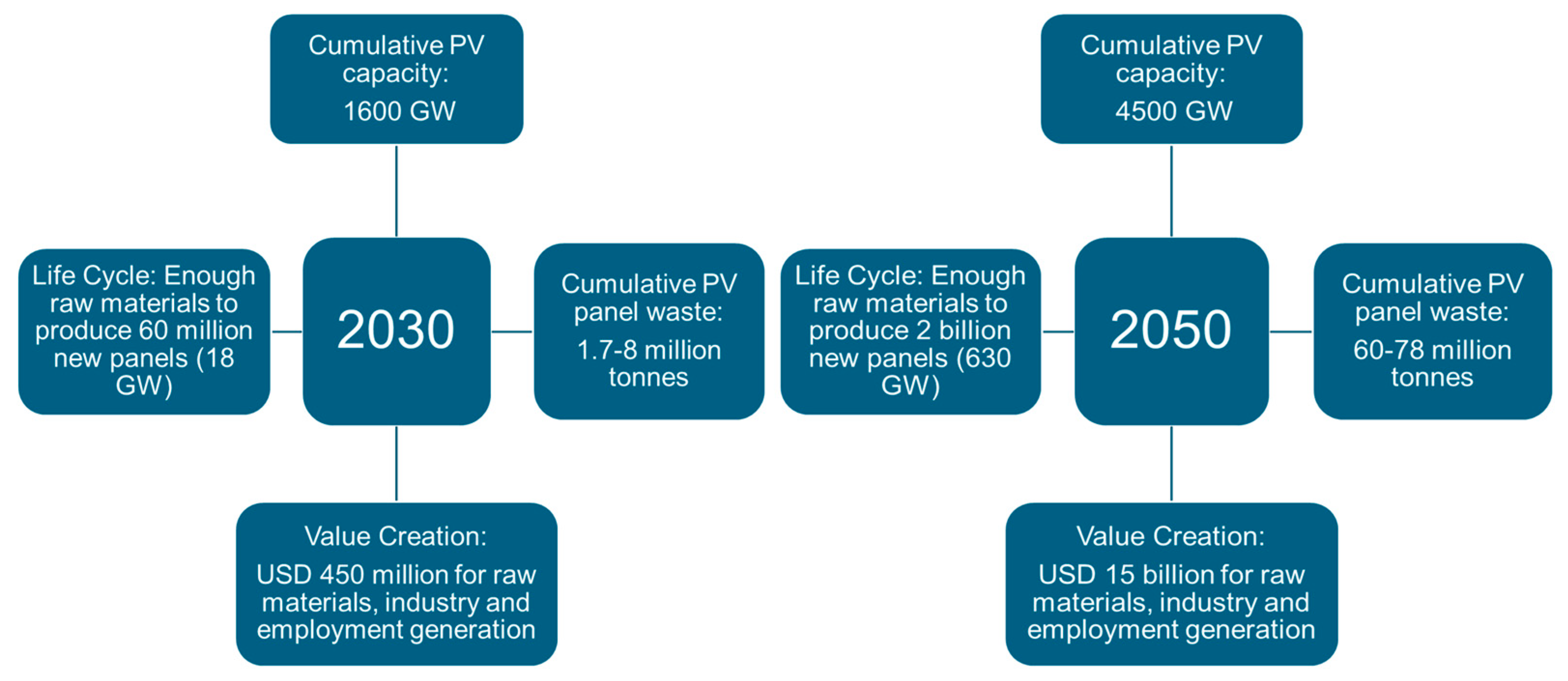 Cumulative PV capacity:
1600 GW

Life Cycle: Enough raw materials to produce 60 million new panels (18 GW)

2030

Cumulative PV panel waste:
1.7-8 million tonnes

Value Creation:
USD 450 million for raw materials, industry and employment generation

Cumulative PV capacity:
4500 GW

Life Cycle: Enough raw materials to produce 2 billion new panels (630 GW)

2050

Cumulative PV panel waste:
60-78 million tonnes

Value Creation:
USD 15 billion for raw materials, industry and employment generation